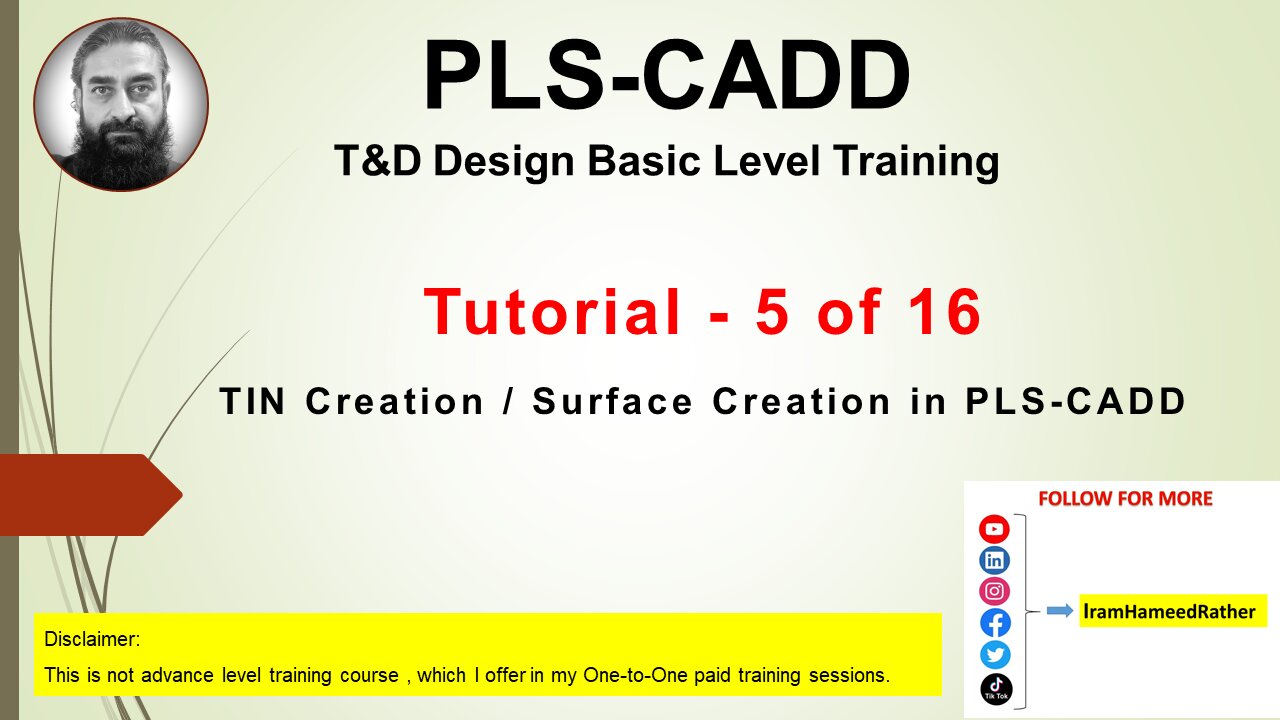 PLS-CADD

T&D Design Basic Level Training

Tutorial - 5 of 16

TIN Creation / Surface Creation in PLS-CADD

FOLLOW FOR MORE

Tik Tok

IramHameedRather

Disclaimer:

This is not advance level training course , which I offer in my One-to-One paid training sessions.